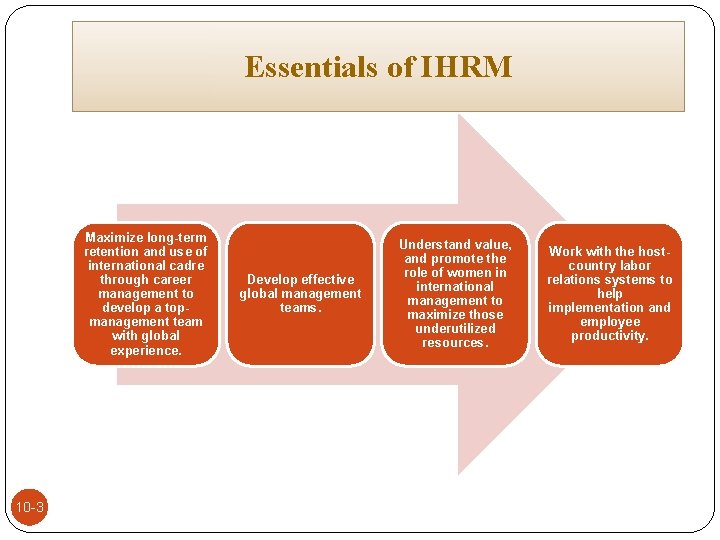 Essentials of IHRM

Maximize long-term retention and use of international cadre through career management to develop a top-management team with global experience.

Develop effective global management teams.

Understand value, and promote the role of women in international management to maximize those underutilized resources.

Work with the host-country labor relations systems to help implementation and employee productivity.

10-3